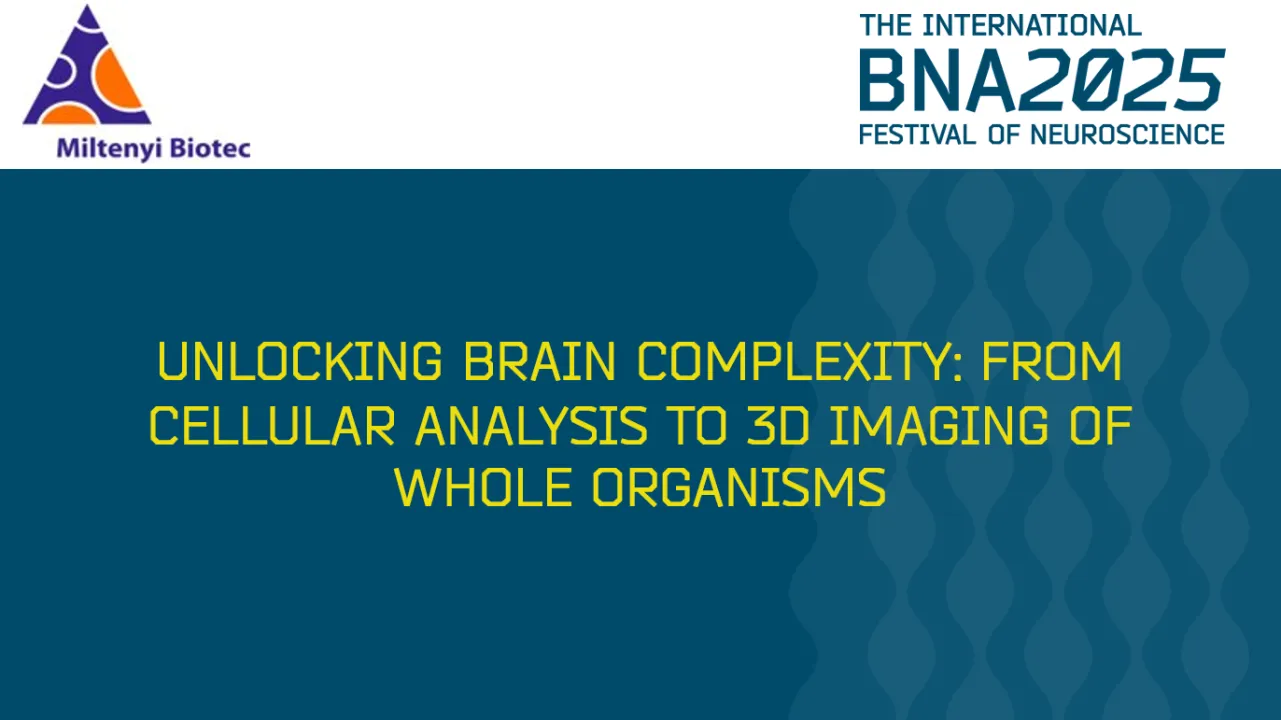 Miltenyi Biotec

THE INTERNATIONAL
BNA2025
FESTIVAL OF NEUROSCIENCE

UNLOCKING BRAIN COMPLEXITY: FROM CELLULAR ANALYSIS TO 3D IMAGING OF WHOLE ORGANISMS